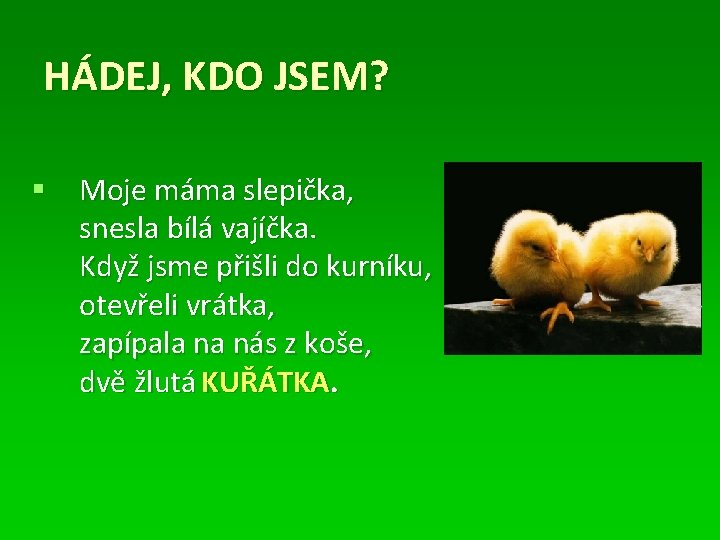 HÁDEJ, KDO JSEM?

▪ Moje máma slepička,
snesla bílá vajíčka.
Když jsme přišli do kurníku,
otevřeli vrátka,
zapípala na nás z koše,
dvě žlutá KUŘÁTKA.